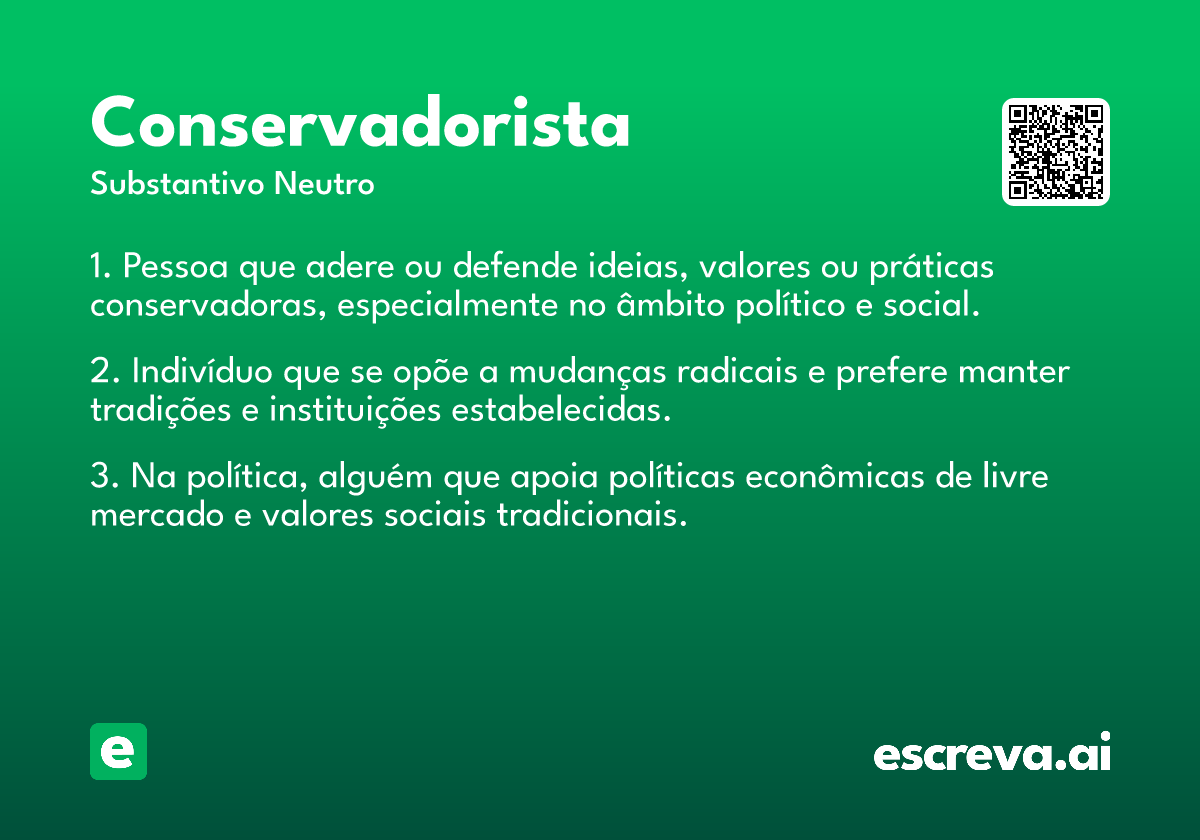 Conservadorista
Substantivo Neutro

1. Pessoa que adere ou defende ideias, valores ou práticas conservadoras, especialmente no âmbito político e social.

2. Indivíduo que se opõe a mudanças radicais e prefere manter tradições e instituições estabelecidas.

3. Na política, alguém que apoia políticas econômicas de livre mercado e valores sociais tradicionais.

e

escreva.ai